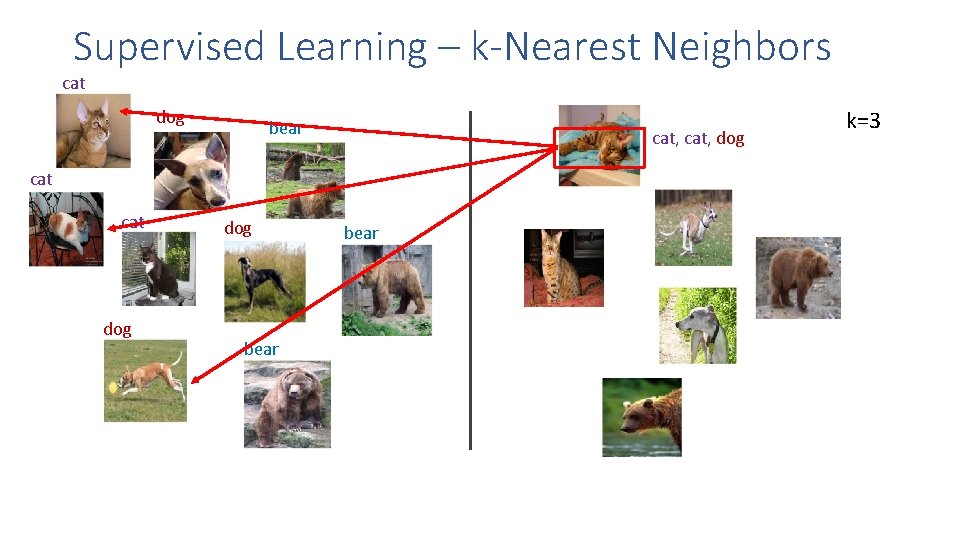 Supervised Learning – k-Nearest Neighbors

cat

dog

bear

cat

cat

dog

bear

dog

bear

cat, cat, dog

k=3